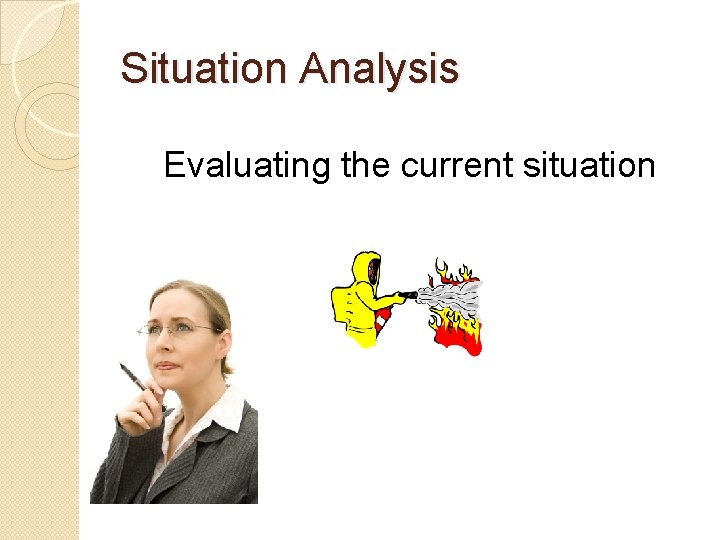 Situation Analysis

Evaluating the current situation